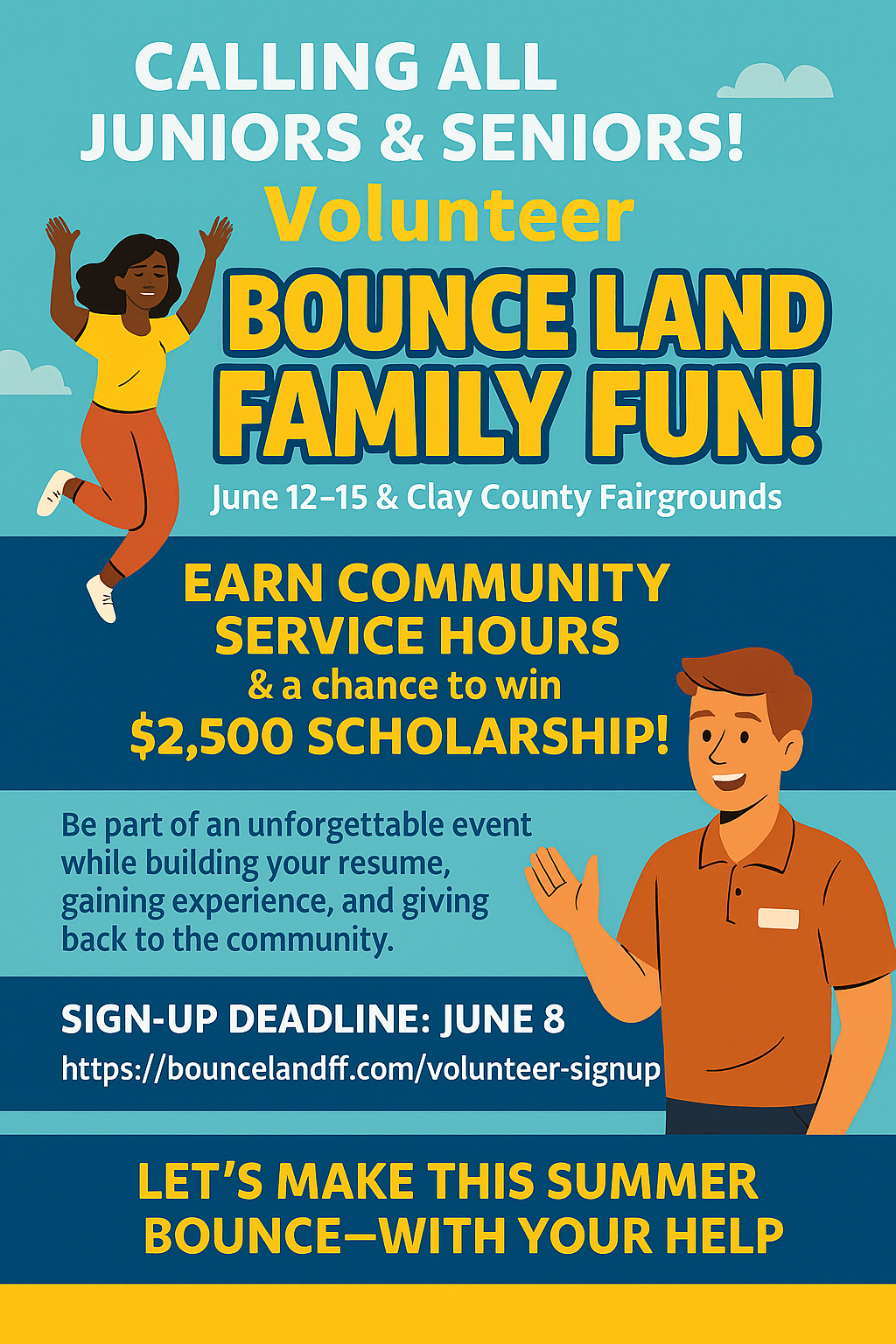 CALLING ALL JUNIORS & SENIORS!

Volunteer

BOUNCE LAND FAMILY FUN!

June 12–15 & Clay County Fairgrounds

EARN COMMUNITY SERVICE HOURS
& a chance to win
$2,500 SCHOLARSHIP!

Be part of an unforgettable event while building your resume, gaining experience, and giving back to the community.

SIGN-UP DEADLINE: JUNE 8
https://bouncelandff.com/volunteer-signup

LET'S MAKE THIS SUMMER BOUNCE—WITH YOUR HELP